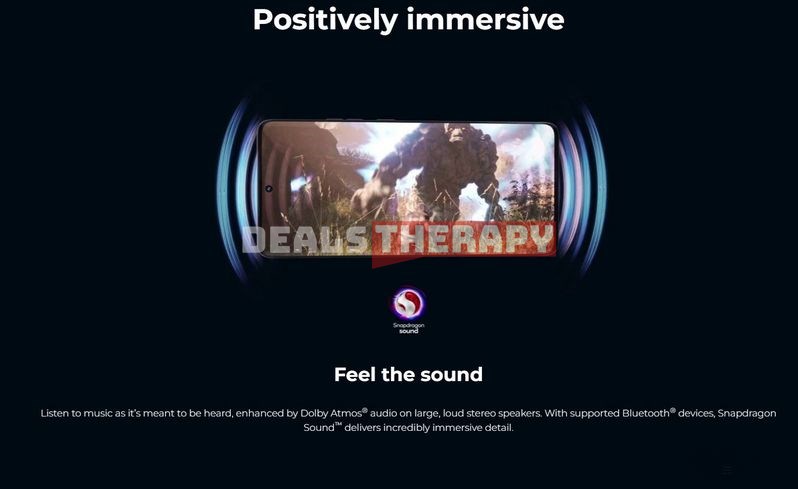 Positively immersive

DEALS THERAPY

Snapdragon sound

Feel the sound

Listen to music as it's meant to be heard, enhanced by Dolby Atmos® audio on large, loud stereo speakers. With supported Bluetooth® devices, Snapdragon Sound™ delivers incredibly immersive detail.